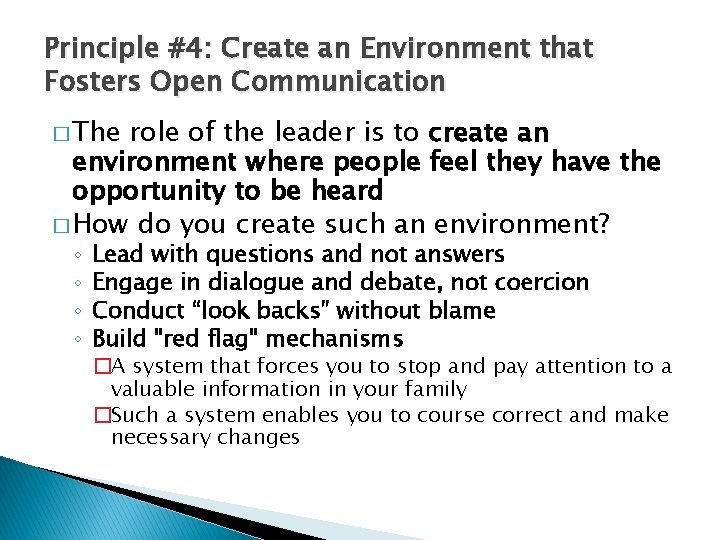 Principle #4: Create an Environment that Fosters Open Communication

□ The role of the leader is to create an environment where people feel they have the opportunity to be heard

□ How do you create such an environment?
◦ Lead with questions and not answers
◦ Engage in dialogue and debate, not coercion
◦ Conduct “look backs” without blame
◦ Build "red flag" mechanisms
□ A system that forces you to stop and pay attention to a valuable information in your family
□ Such a system enables you to course correct and make necessary changes